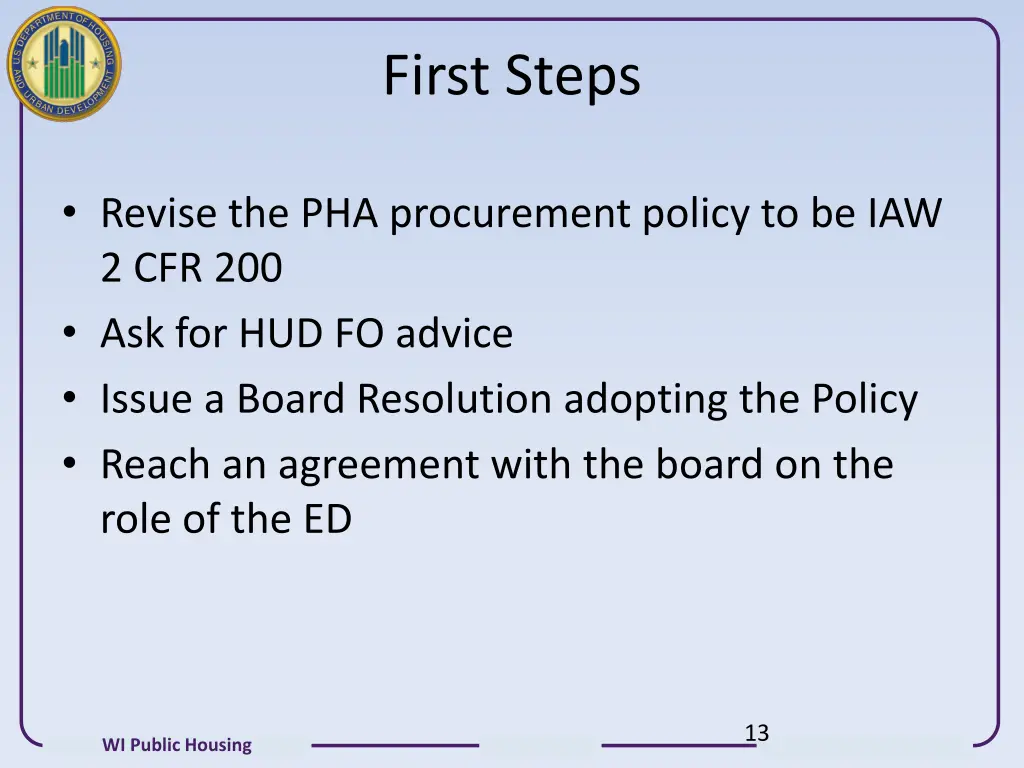 U.S. DEPARTMENT OF HOUSING AND URBAN DEVELOPMENT

First Steps

• Revise the PHA procurement policy to be IAW 2 CFR 200
• Ask for HUD FO advice
• Issue a Board Resolution adopting the Policy
• Reach an agreement with the board on the role of the ED

WI Public Housing

13